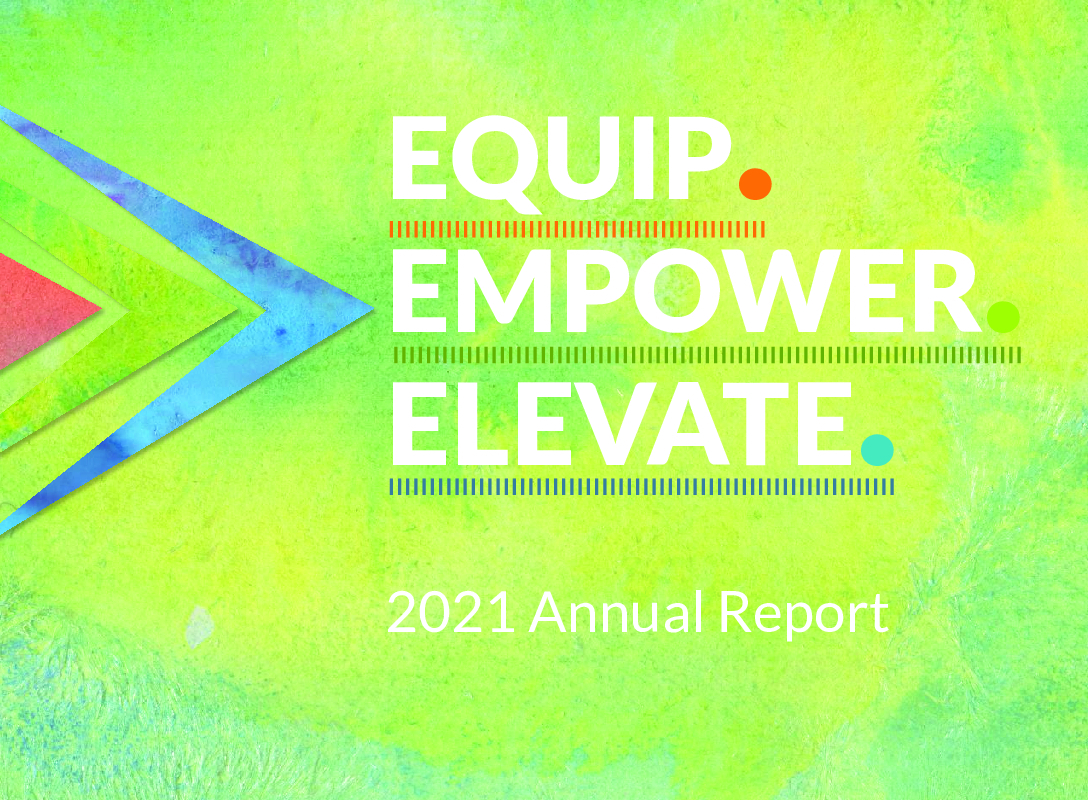 EQUIP.
EMPOWER.
ELEVATE.

2021 Annual Report